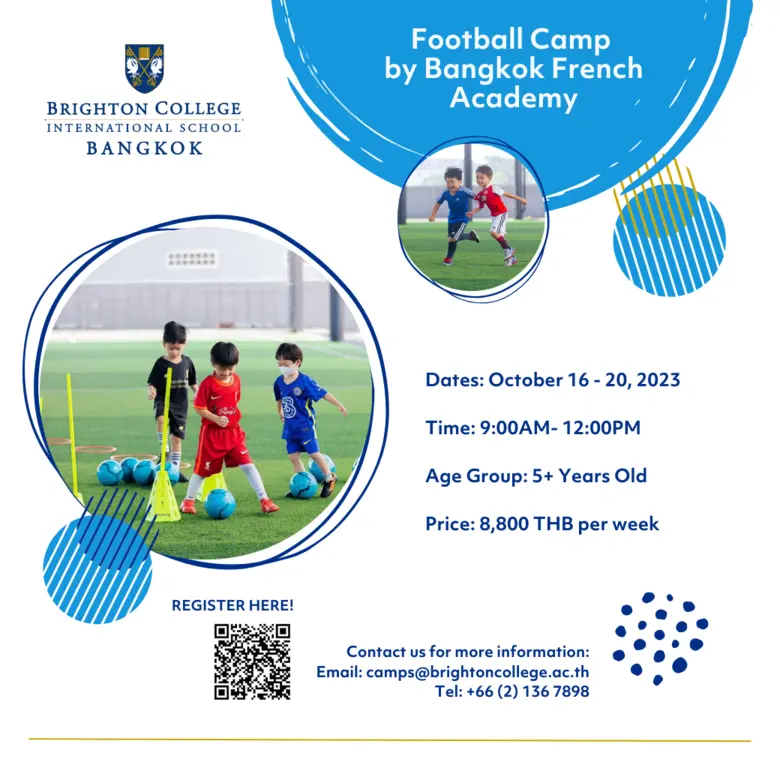 BRIGHTON COLLEGE
INTERNATIONAL SCHOOL
BANGKOK

Football Camp by Bangkok French Academy

Dates: October 16 - 20, 2023

Time: 9:00AM- 12:00PM

Age Group: 5+ Years Old

Price: 8,800 THB per week

REGISTER HERE!

Contact us for more information:
Email: camps@brightoncollege.ac.th
Tel: +66 (2) 136 7898